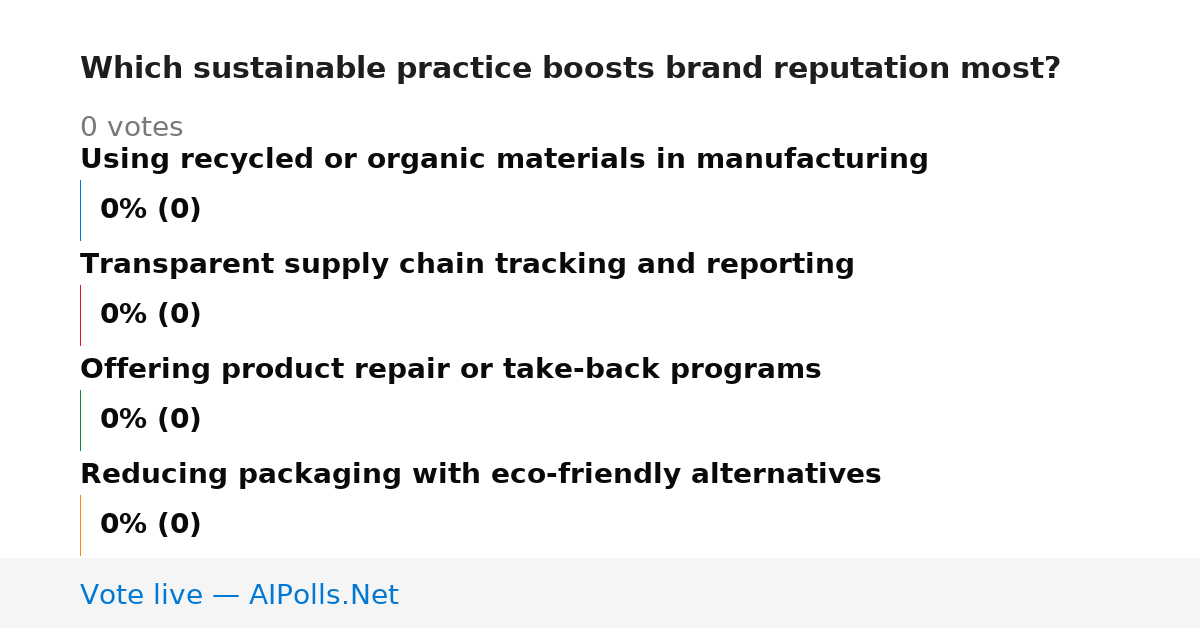 Which sustainable practice boosts brand reputation most?

0 votes

Using recycled or organic materials in manufacturing

0% (0)

Transparent supply chain tracking and reporting

0% (0)

Offering product repair or take-back programs

0% (0)

Reducing packaging with eco-friendly alternatives

0% (0)

Vote live — AIPolls.Net